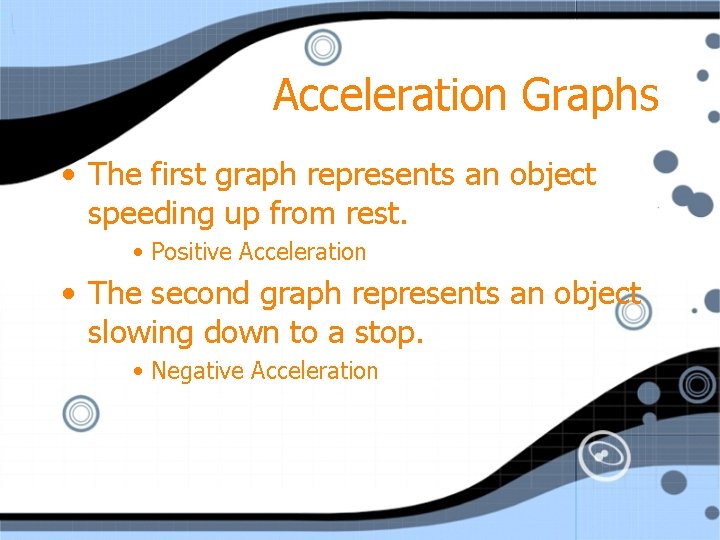 Acceleration Graphs

• The first graph represents an object speeding up from rest.

• Positive Acceleration

• The second graph represents an object slowing down to a stop.

• Negative Acceleration